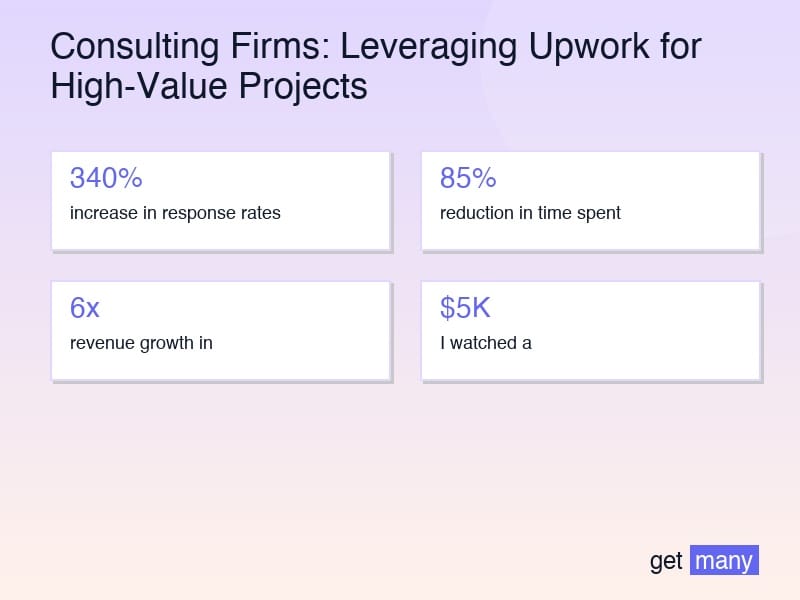 Consulting Firms: Leveraging Upwork for High-Value Projects

340%
increase in response rates

85%
reduction in time spent

6x
revenue growth in

$5K
I watched a

get many